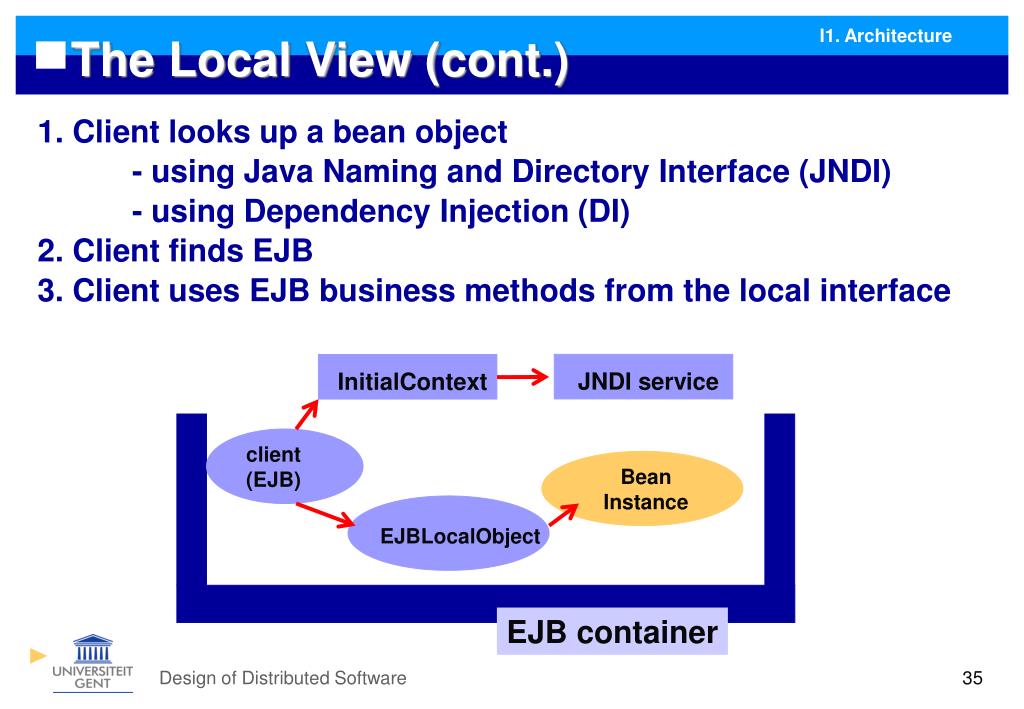 I1. Architecture

The Local View (cont.)

1. Client looks up a bean object
- using Java Naming and Directory Interface (JNDI)
- using Dependency Injection (DI)
2. Client finds EJB
3. Client uses EJB business methods from the local interface

InitialContext

JNDI service

client (EJB)

Bean Instance

EJBLocalObject

EJB container

UNIVERSITEIT GENT

Design of Distributed Software

35